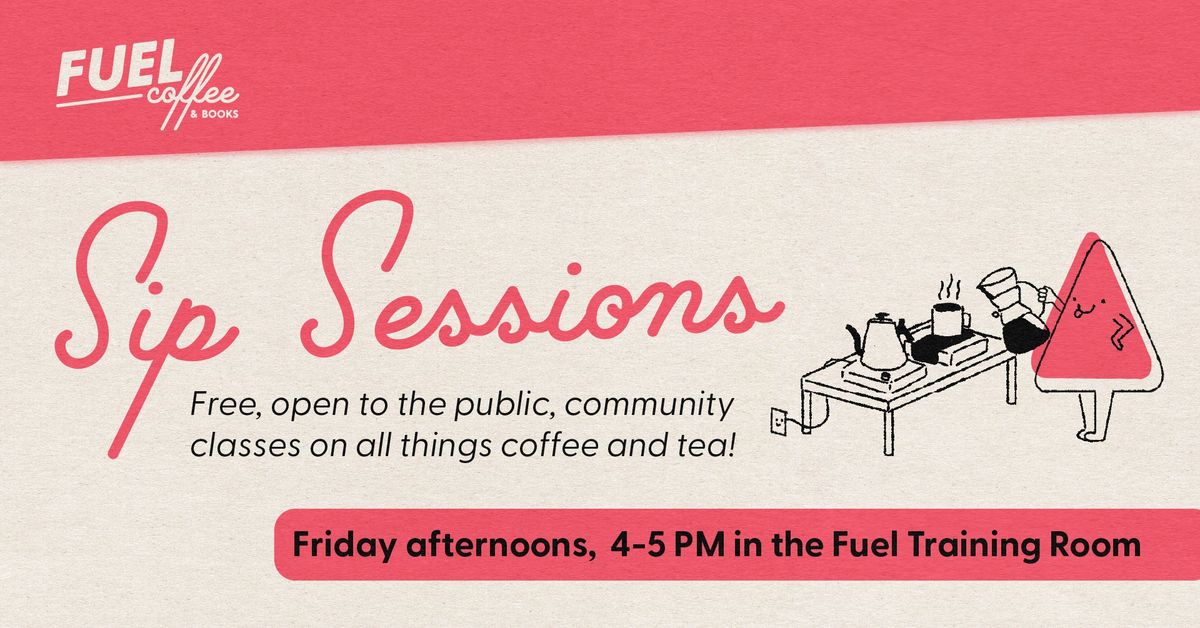 FUEL coffee & BOOKS

Sip Sessions

Free, open to the public, community classes on all things coffee and tea!

Friday afternoons, 4-5 PM in the Fuel Training Room